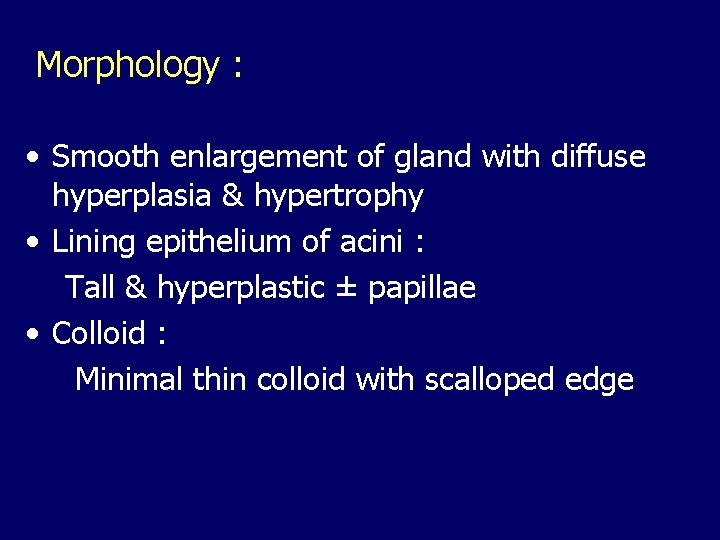 Morphology :

• Smooth enlargement of gland with diffuse hyperplasia & hypertrophy
• Lining epithelium of acini :
Tall & hyperplastic ± papillae
• Colloid :
Minimal thin colloid with scalloped edge